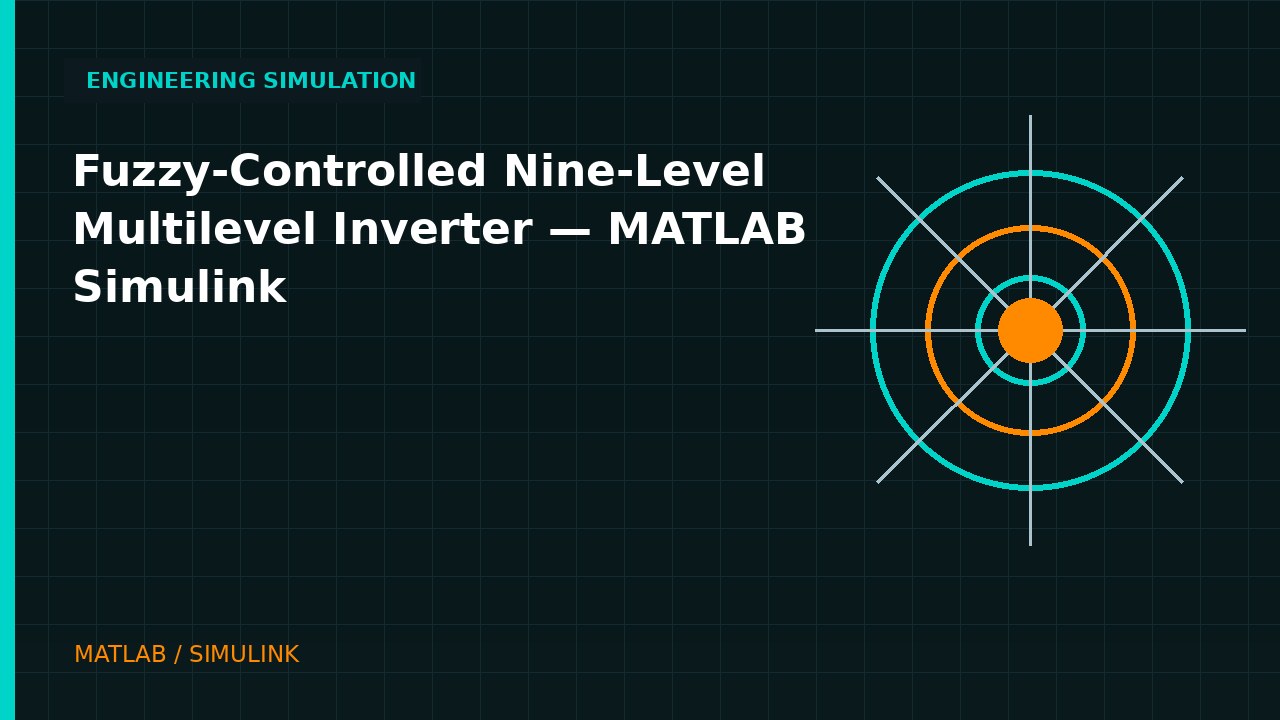 ENGINEERING SIMULATION

Fuzzy-Controlled Nine-Level Multilevel Inverter — MATLAB Simulink

MATLAB / SIMULINK